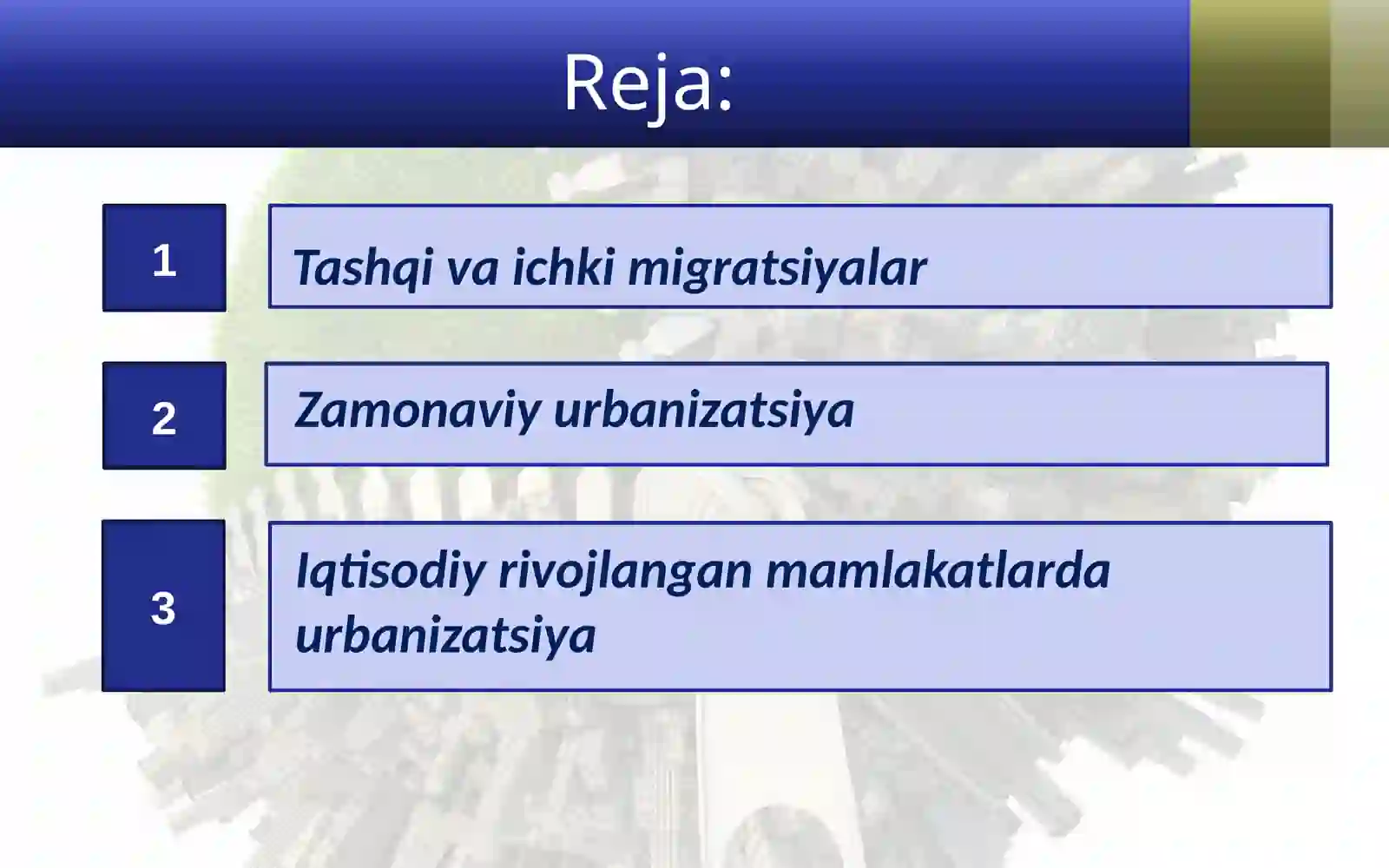 Reja:

1

Tashqi va ichki migratsiyalar

2

Zamonaviy urbanizatsiya

3

Iqtisodiy rivojlangan mamlakatlarda urbanizatsiya